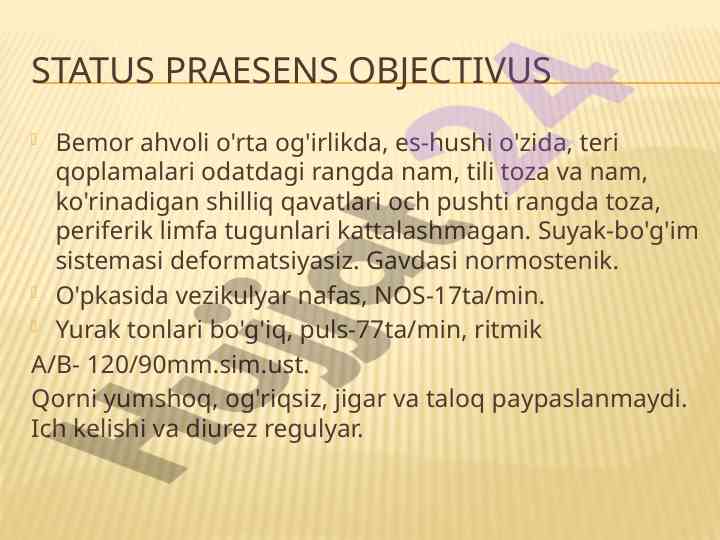 STATUS PRAESENS OBJECTIVUS

Bemor ahvoli o'rta og'irlikda, es-hushi o'zida, teri qoplamalari odatdagi rangda nam, tili toza va nam, ko'rinadigan shilliq qavatlari och pushti rangda toza, periferik limfa tugunlari kattalashmagan. Suyak-bo'g'im sistemasi deformatsiyasiz. Gavdasi normostenik.

O'pkasida vezikulyar nafas, NOS-17ta/min.

Yurak tonlari bo'g'iq, puls-77ta/min, ritmik

A/B- 120/90mm.sim.ust.

Qorni yumshoq, og'riqsiz, jigar va taloq paypaslanmaydi. Ich kelishi va diurez regulyar.

hujjat24